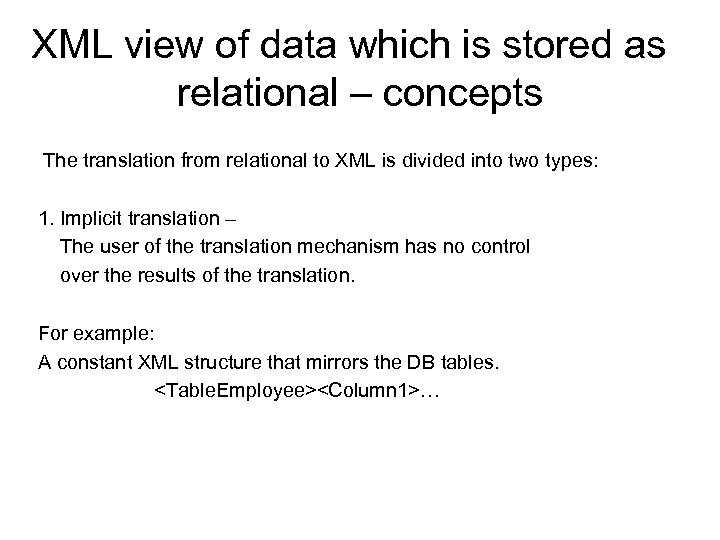 XML view of data which is stored as relational – concepts

The translation from relational to XML is divided into two types:

1. Implicit translation –
The user of the translation mechanism has no control over the results of the translation.

For example:
A constant XML structure that mirrors the DB tables.
<TableEmployee><Column1>…